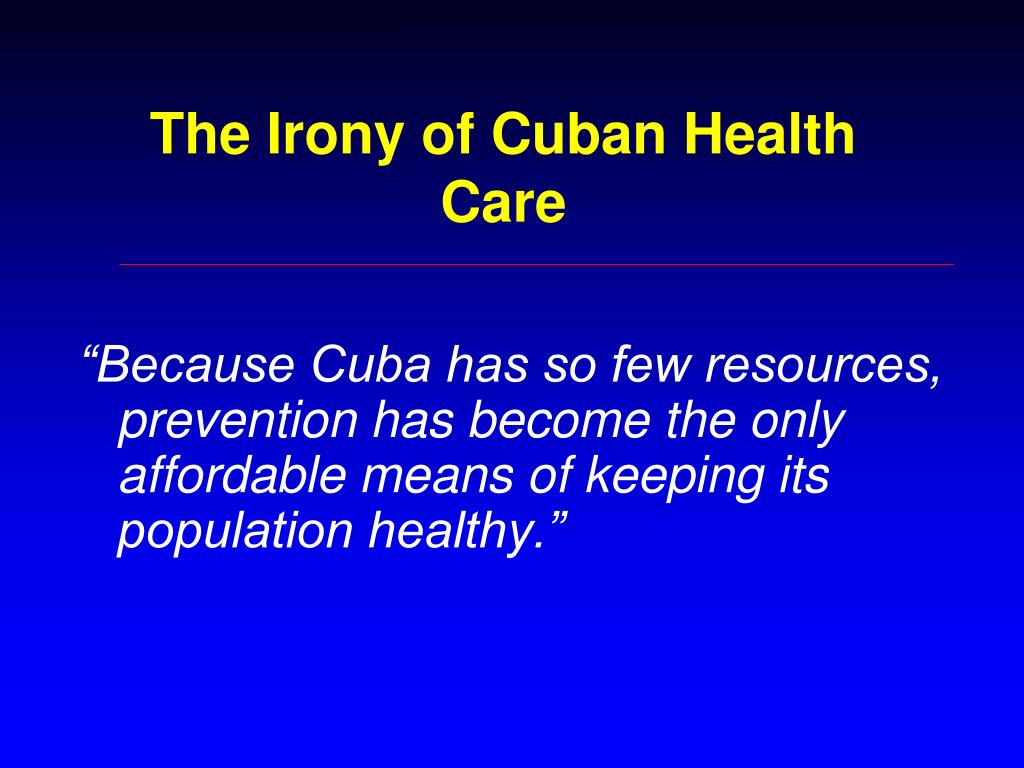 The Irony of Cuban Health Care

“Because Cuba has so few resources, prevention has become the only affordable means of keeping its population healthy.”